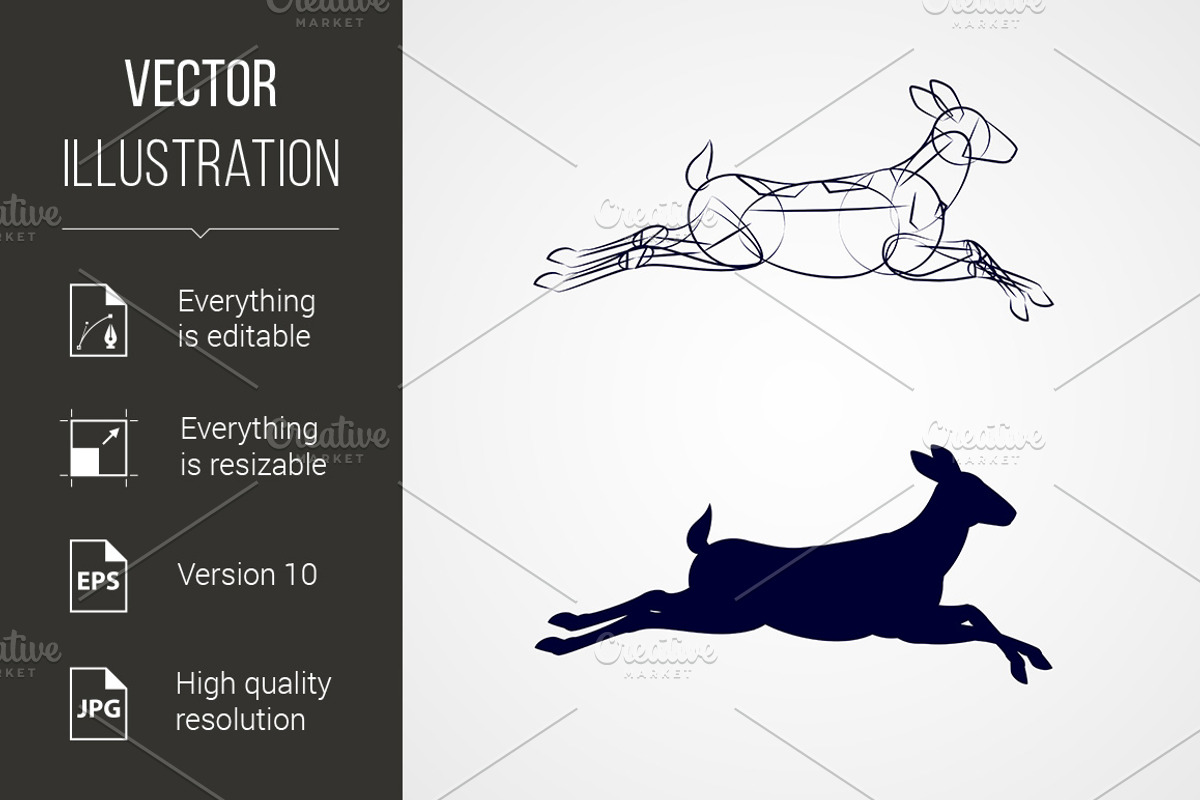 VECTOR
ILLUSTRATION

Everything is editable

Everything is resizable

EPS

Version 10

JPG

High quality resolution

Creative MARKET